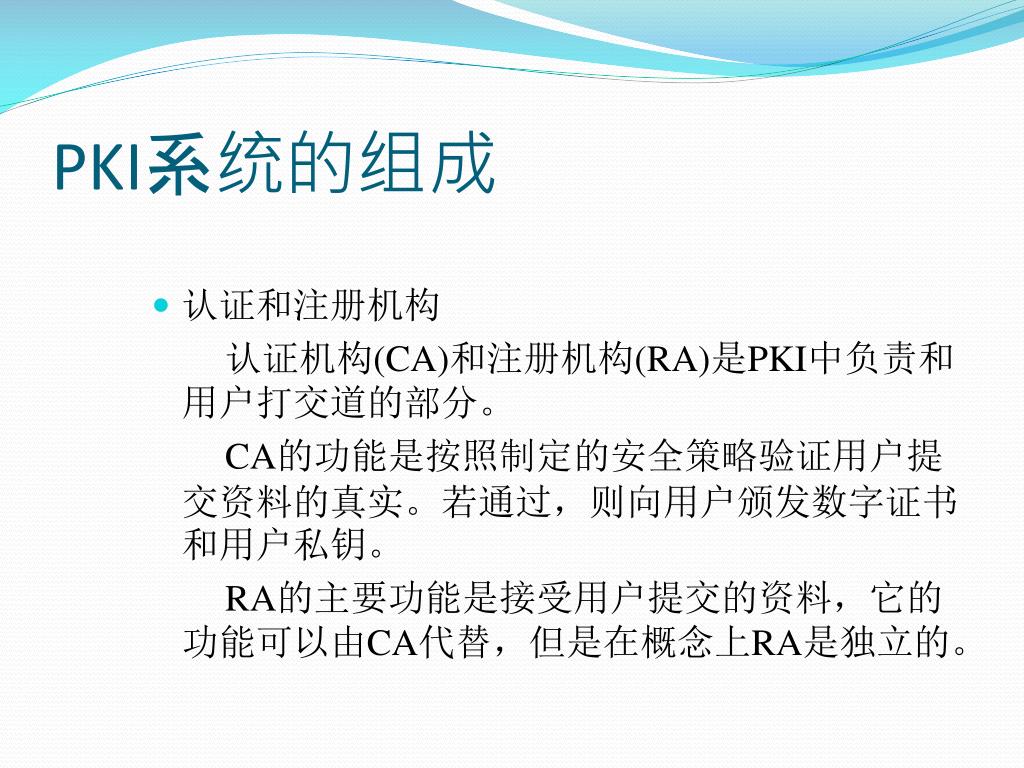 PKI系统的组成

认证和注册机构

认证机构(CA)和注册机构(RA)是PKI中负责和用户打交道的部分。

CA的功能是按照制定的安全策略验证用户提交资料的真实。若通过，则向用户颁发数字证书和用户私钥。

RA的主要功能是接受用户提交的资料，它的功能可以由CA代替，但是在概念上RA是独立的。